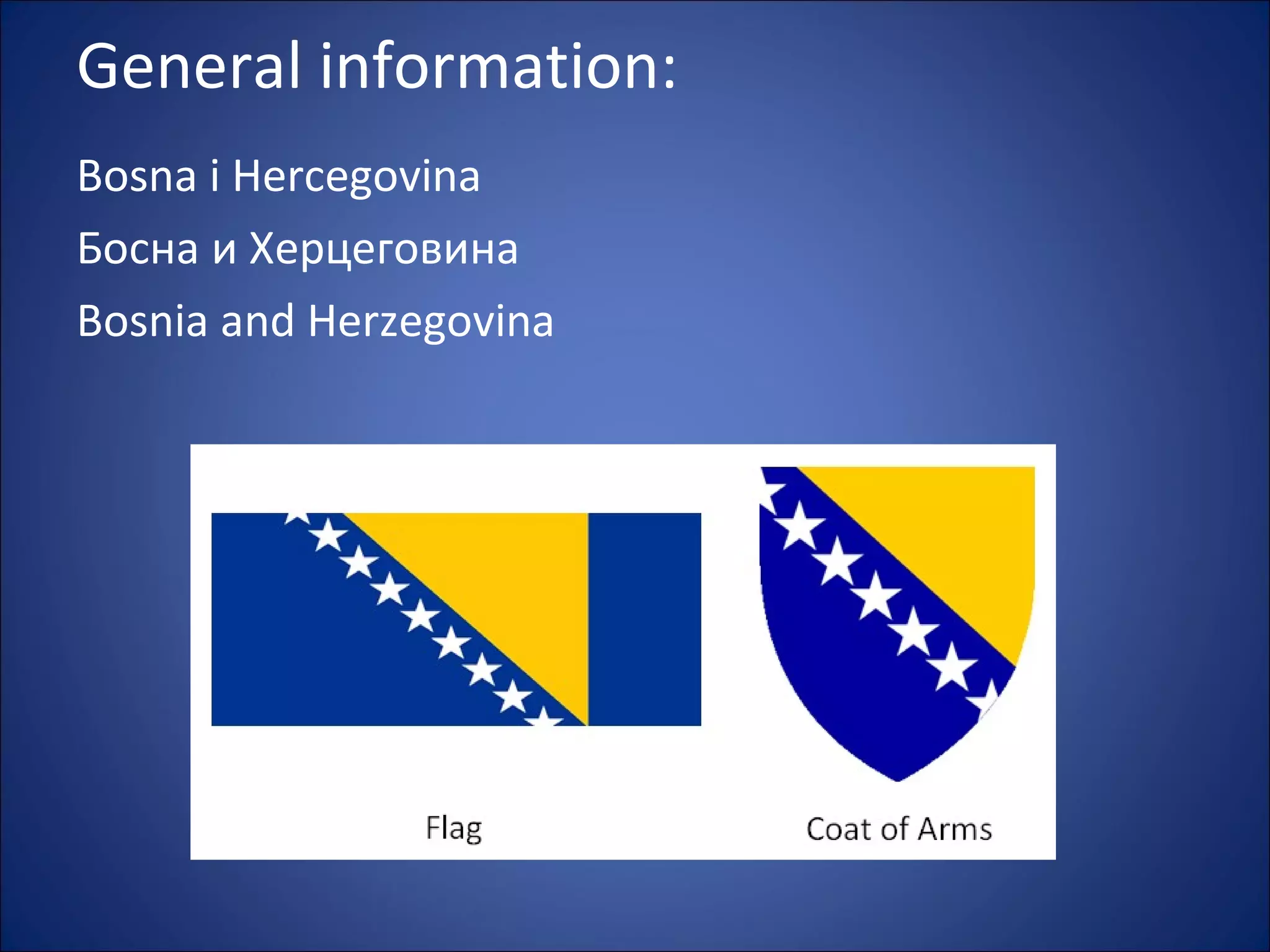 General information:

Bosna i Hercegovina

Босна и Херцеговина

Bosnia and Herzegovina

Flag

Coat of Arms